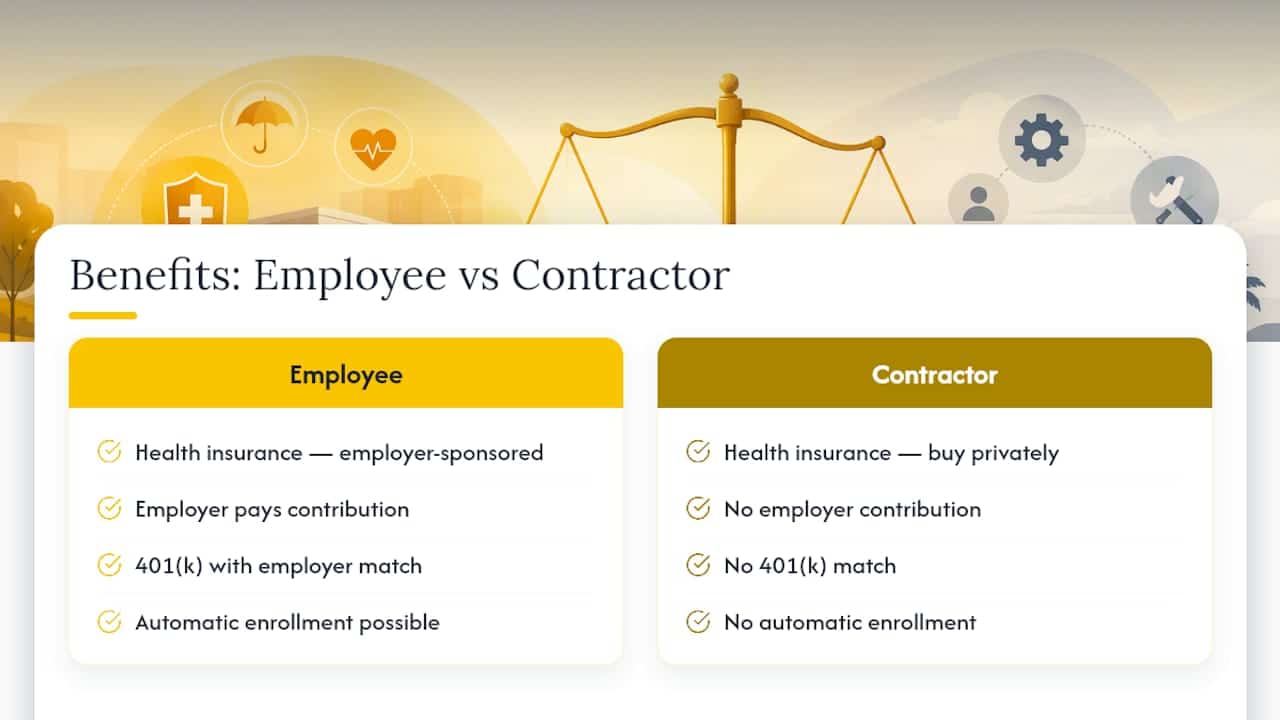 Benefits: Employee vs Contractor

Employee

Health insurance — employer-sponsored

Employer pays contribution

401(k) with employer match

Automatic enrollment possible

Contractor

Health insurance — buy privately

No employer contribution

No 401(k) match

No automatic enrollment